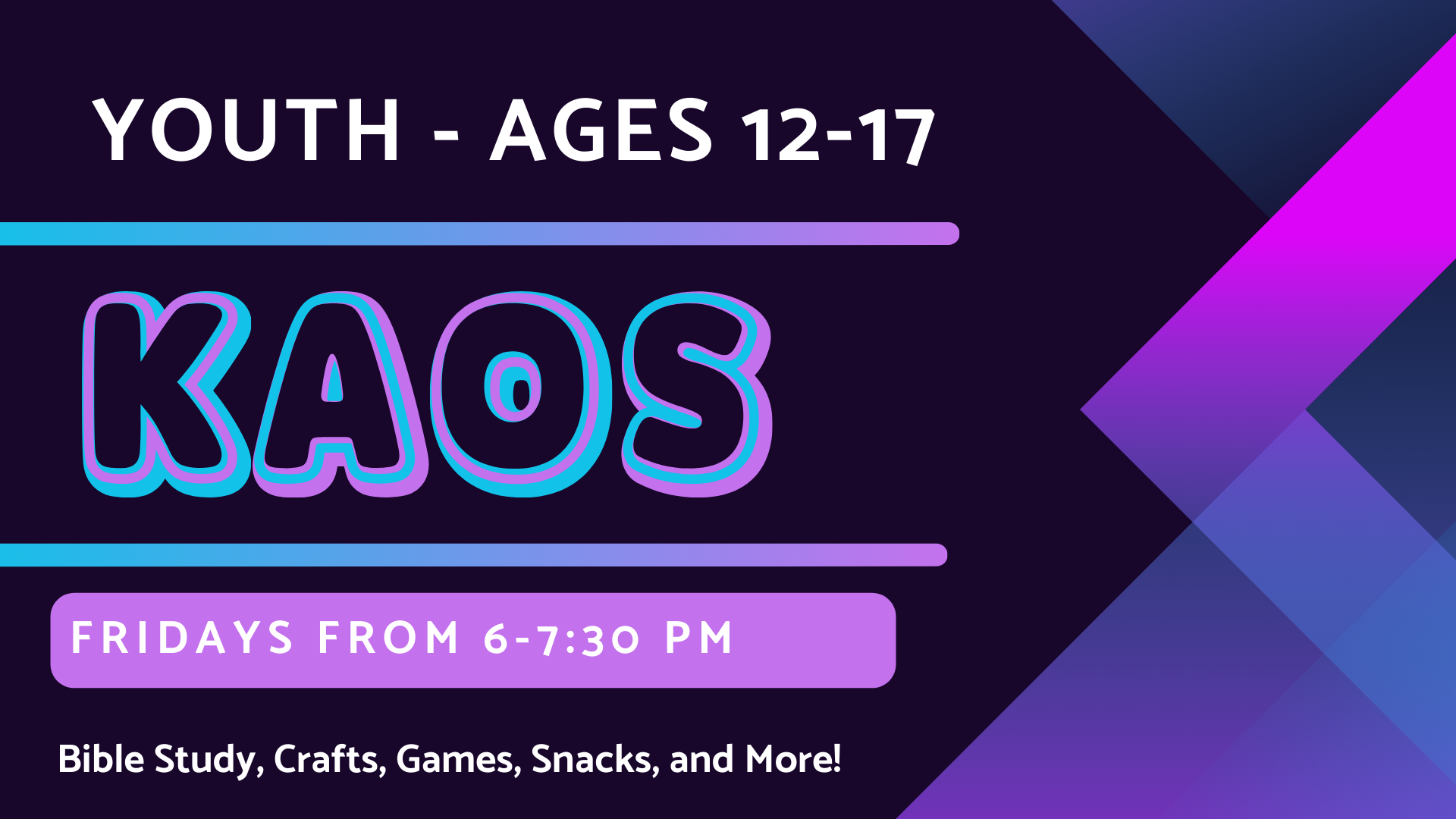 YOUTH - AGES 12-17

KAOS

FRIDAYS FROM 6-7:30 PM

Bible Study, Crafts, Games, Snacks, and More!